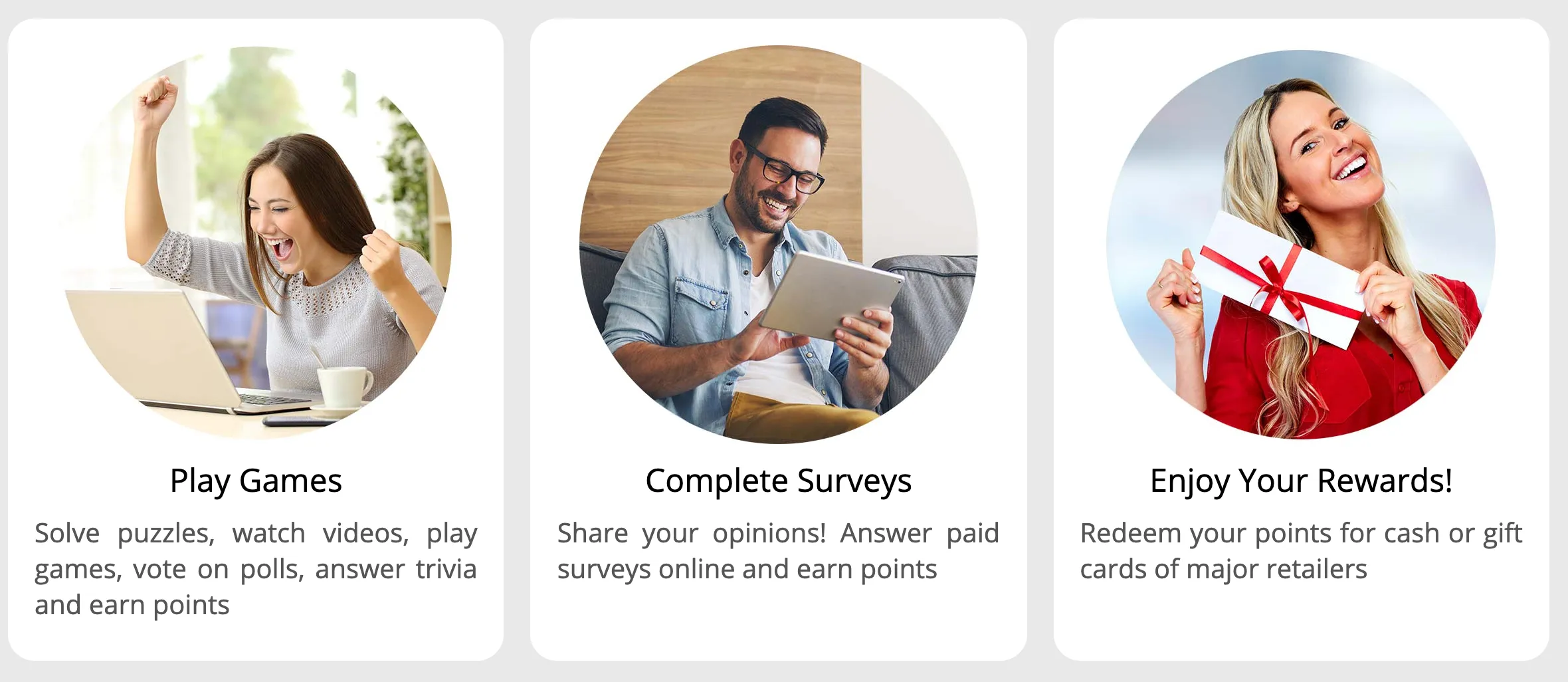 Play Games

Solve puzzles, watch videos, play games, vote on polls, answer trivia and earn points

Complete Surveys

Share your opinions! Answer paid surveys online and earn points

Enjoy Your Rewards!

Redeem your points for cash or gift cards of major retailers